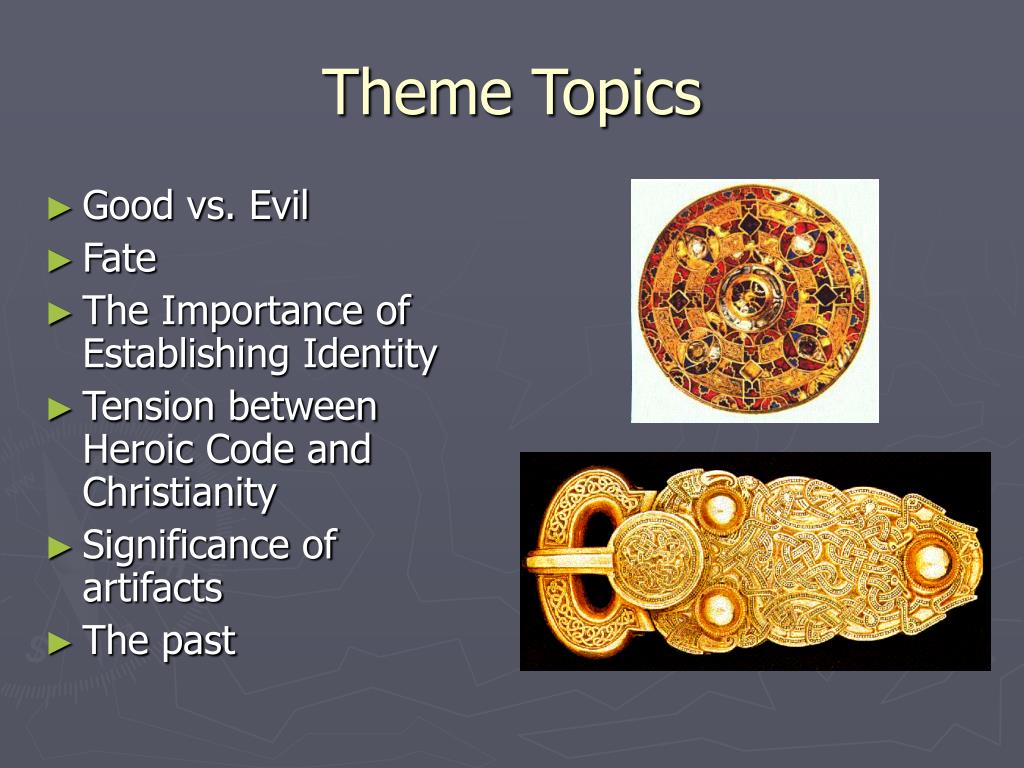 Theme Topics

► Good vs. Evil
► Fate
► The Importance of Establishing Identity
► Tension between Heroic Code and Christianity
► Significance of artifacts
► The past